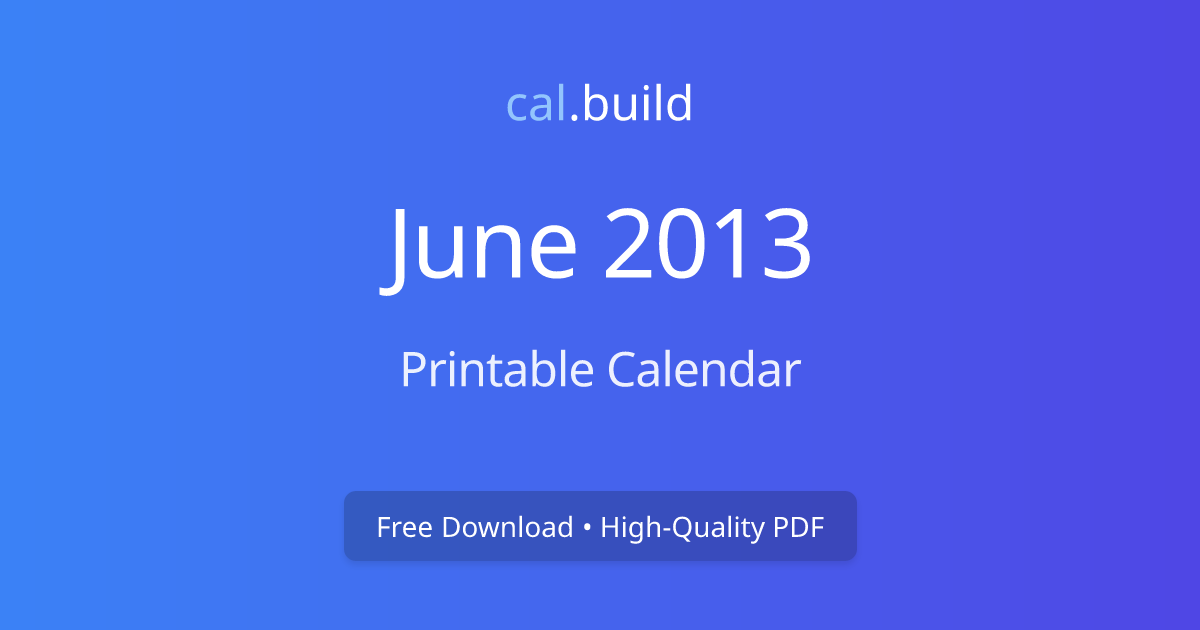 cal.build

June 2013

Printable Calendar

Free Download • High-Quality PDF